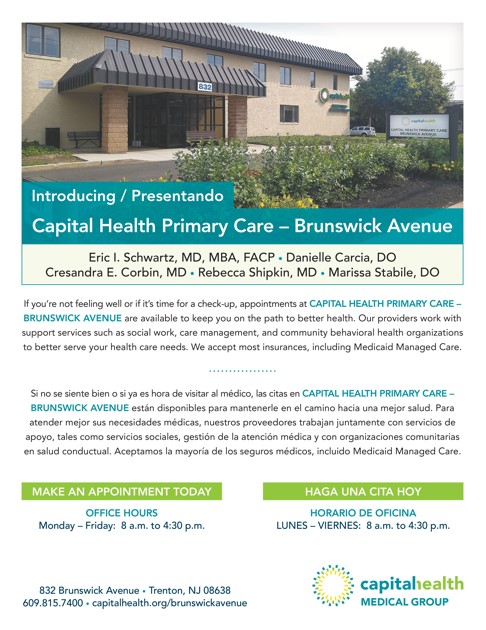 832

capitalhealth
CAPITAL HEALTH PRIMARY CARE
BRUNSWICK AVENUE

Introducing / Presentando

Capital Health Primary Care – Brunswick Avenue

Eric I. Schwartz, MD, MBA, FACP • Danielle Carcia, DO
Cresandra E. Corbin, MD • Rebecca Shipkin, MD • Marissa Stabile, DO

If you're not feeling well or if it's time for a check-up, appointments at CAPITAL HEALTH PRIMARY CARE – BRUNSWICK AVENUE are available to keep you on the path to better health. Our providers work with support services such as social work, care management, and community behavioral health organizations to better serve your health care needs. We accept most insurances, including Medicaid Managed Care.

Si no se siente bien o si ya es hora de visitar al médico, las citas en CAPITAL HEALTH PRIMARY CARE – BRUNSWICK AVENUE están disponibles para mantenerle en el camino hacia una mejor salud. Para atender mejor sus necesidades médicas, nuestros proveedores trabajan juntamente con servicios de apoyo, tales como servicios sociales, gestión de la atención médica y con organizaciones comunitarias en salud conductual. Aceptamos la mayoría de los seguros médicos, incluido Medicaid Managed Care.

MAKE AN APPOINTMENT TODAY

OFFICE HOURS
Monday – Friday: 8 a.m. to 4:30 p.m.

HAGA UNA CITA HOY

HORARIO DE OFICINA
LUNES – VIERNES: 8 a.m. to 4:30 p.m.

832 Brunswick Avenue • Trenton, NJ 08638
609.815.7400 • capitalhealth.org/brunswickavenue

capitalhealth
MEDICAL GROUP